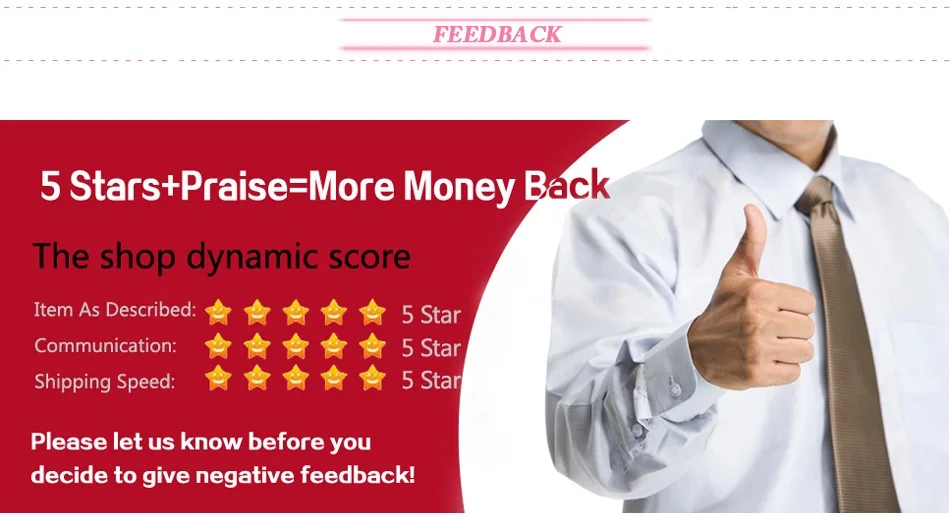 FEEDBACK

5 Stars+Praise=More Money Back

The shop dynamic score

Item As Described: 5 Star
Communication: 5 Star
Shipping Speed: 5 Star

Please let us know before you decide to give negative feedback!